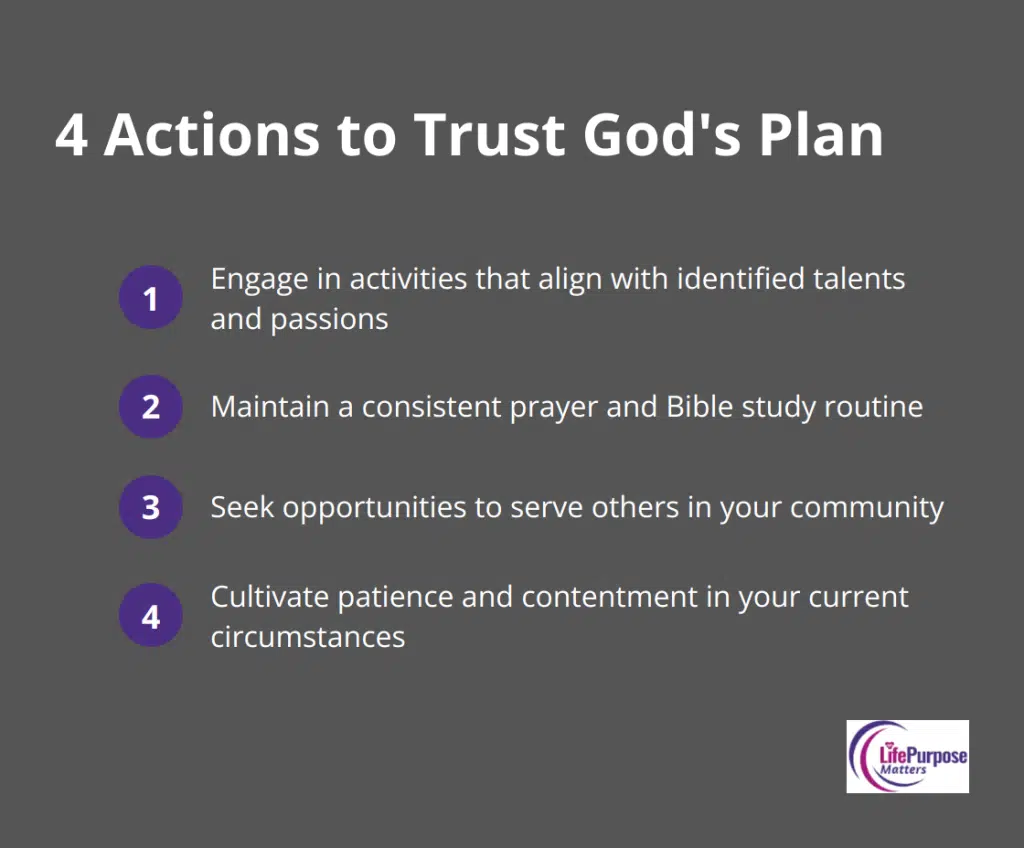 4 Actions to Trust God's Plan

1 Engage in activities that align with identified talents and passions

2 Maintain a consistent prayer and Bible study routine

3 Seek opportunities to serve others in your community

4 Cultivate patience and contentment in your current circumstances

LifePurpose Matters